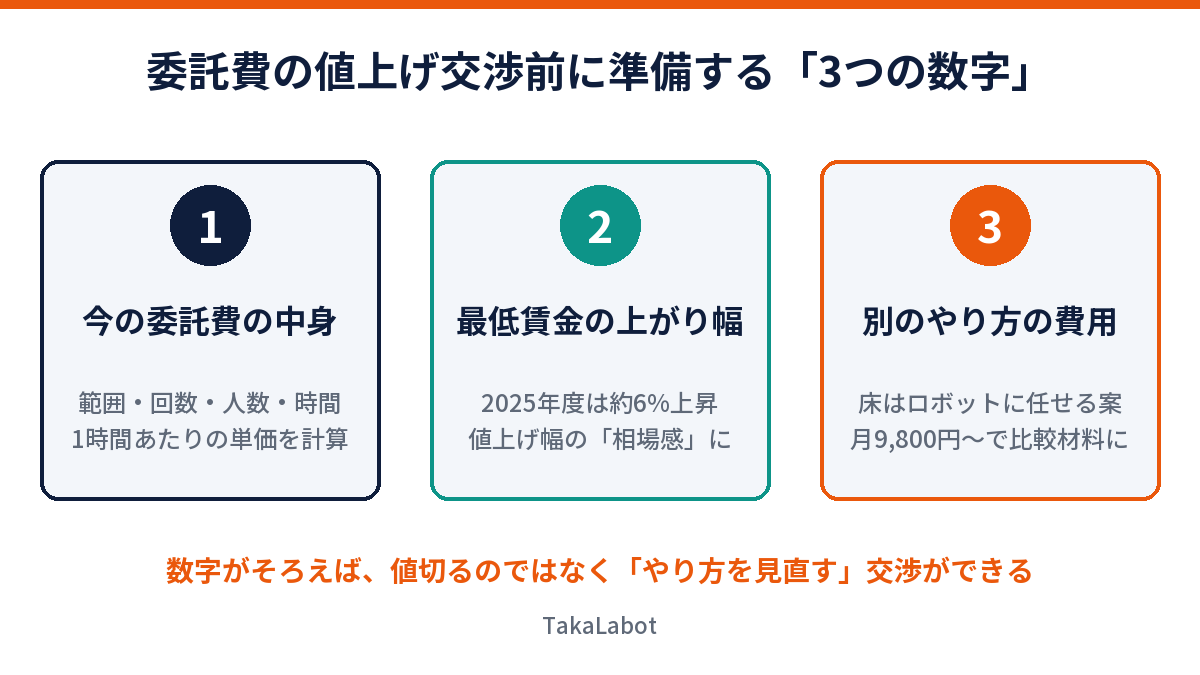 委託費の値上げ交渉前に準備する「3つの数字」

1

今の委託費の中身

範囲・回数・人数・時間
1時間あたりの単価を計算

2

最低賃金の上がり幅

2025年度は約6%上昇
値上げ幅の「相場感」に

3

別のやり方の費用

床はロボットに任せる案
月9,800円〜で比較材料に

数字がそろえば、値切るのではなく「やり方を見直す」交渉ができる

TakaLabot